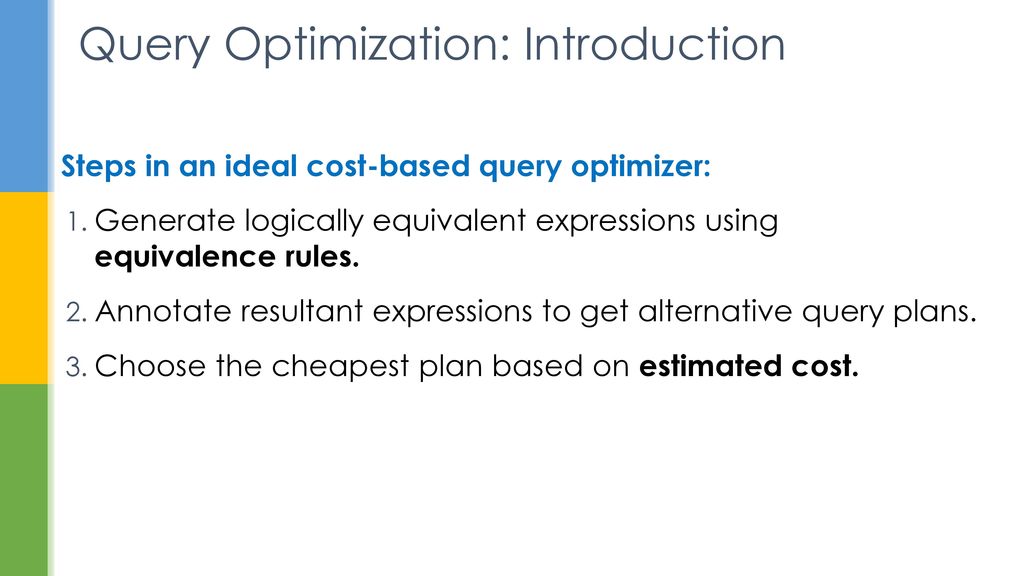 Query Optimization: Introduction

Steps in an ideal cost-based query optimizer:

1. Generate logically equivalent expressions using equivalence rules.

2. Annotate resultant expressions to get alternative query plans.

3. Choose the cheapest plan based on estimated cost.